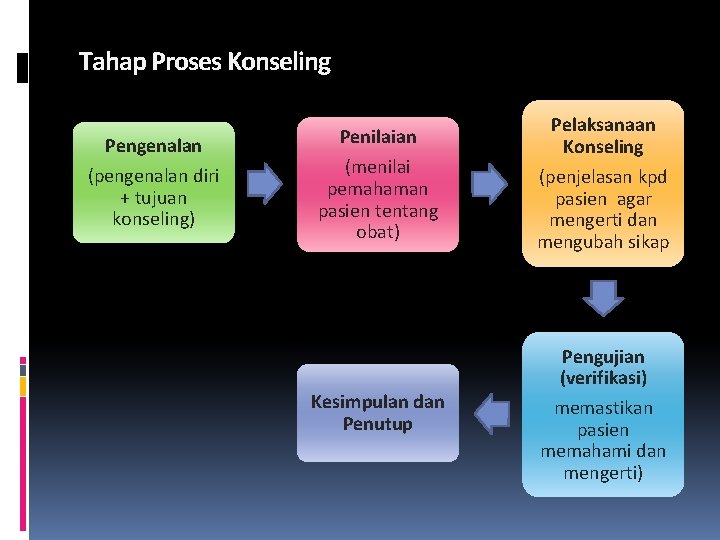 Tahap Proses Konseling

Pengenalan

(pengenalan diri + tujuan konseling)

Penilaian

(menilai pemahaman pasien tentang obat)

Pelaksanaan Konseling

(penjelasan kpd pasien agar mengerti dan mengubah sikap

Pengujian (verifikasi)

memastikan pasien memahami dan mengerti)

Kesimpulan dan Penutup